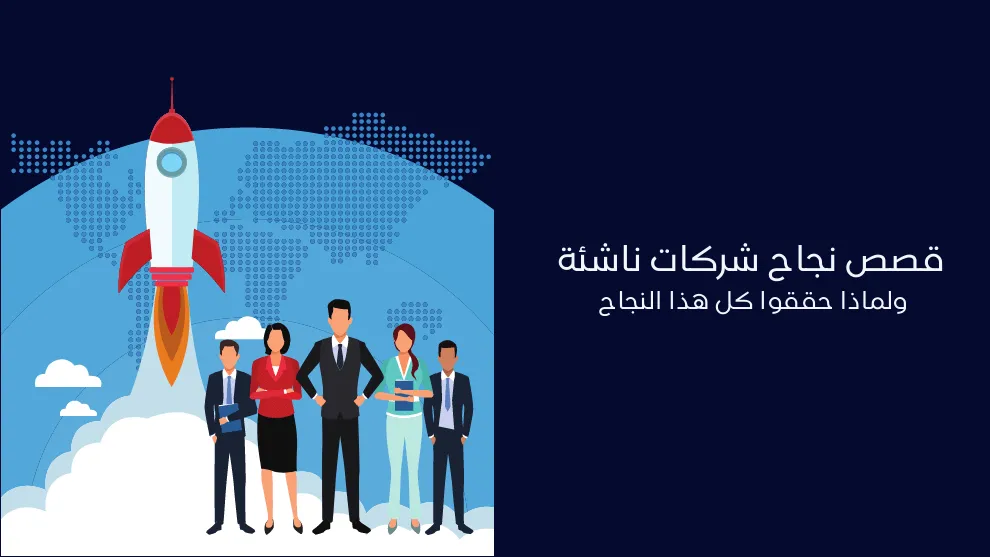 قصص نجاح شركات ناشئة
ولماذا حققوا كل هذا النجاح